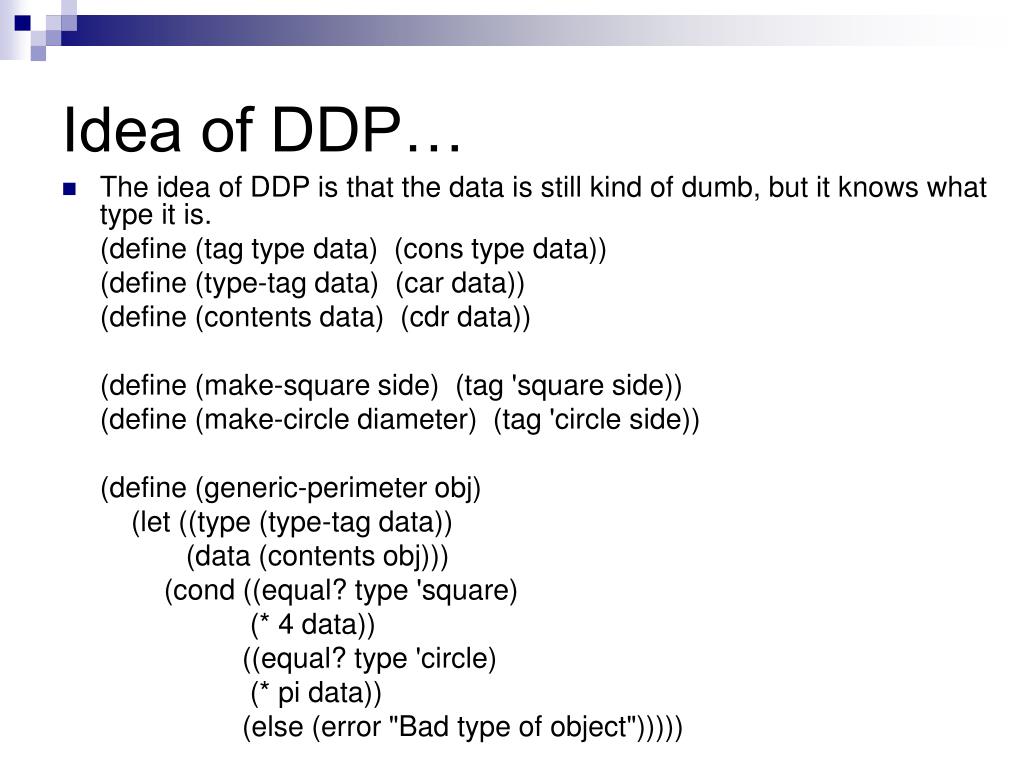 Idea of DDP…

The idea of DDP is that the data is still kind of dumb, but it knows what type it is.

(define (tag type data) (cons type data))
(define (type-tag data) (car data))
(define (contents data) (cdr data))

(define (make-square side) (tag 'square side))
(define (make-circle diameter) (tag 'circle side))

(define (generic-perimeter obj)
(let ((type (type-tag data))
(data (contents obj)))
(cond ((equal? type 'square)
(* 4 data))
((equal? type 'circle)
(* pi data))
(else (error "Bad type of object")))))